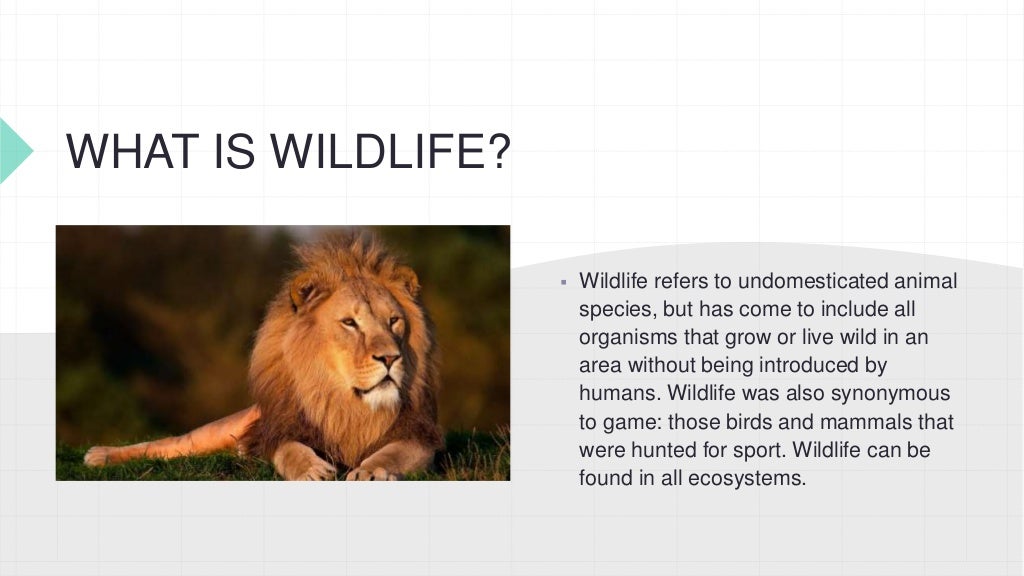 WHAT IS WILDLIFE?

▪ Wildlife refers to undomesticated animal species, but has come to include all organisms that grow or live wild in an area without being introduced by humans. Wildlife was also synonymous to game: those birds and mammals that were hunted for sport. Wildlife can be found in all ecosystems.